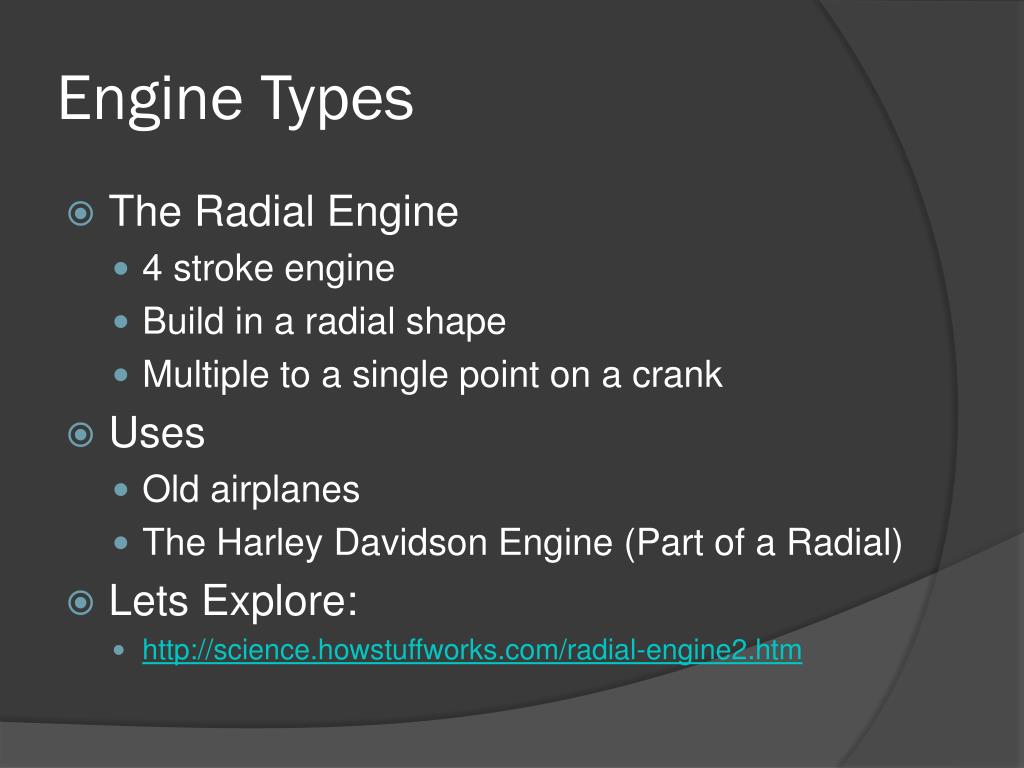 Engine Types

The Radial Engine

4 stroke engine

Build in a radial shape

Multiple to a single point on a crank

Uses

Old airplanes

The Harley Davidson Engine (Part of a Radial)

Lets Explore:

http://science.howstuffworks.com/radial-engine2.htm